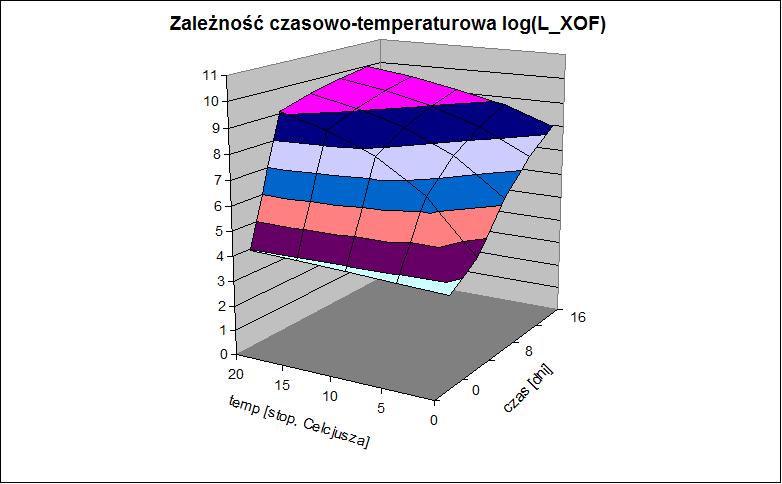 Zależność czasowo-temperaturowa log(L_XOF)

11
10
9
8
7
6
5
4
3
2
1
0

20
15
10
5
0

temp [stop. Celcjusza]

0
8
16

czas [dni]